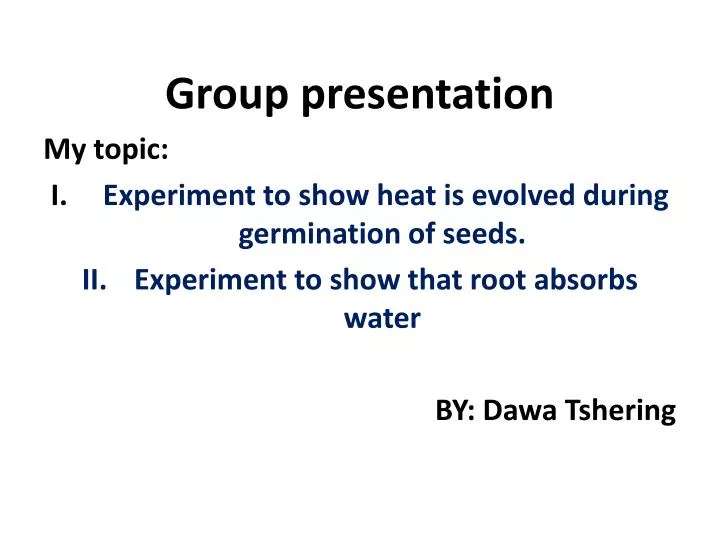 Group presentation

My topic:

I. Experiment to show heat is evolved during germination of seeds.

II. Experiment to show that root absorbs water

BY: Dawa Tshering